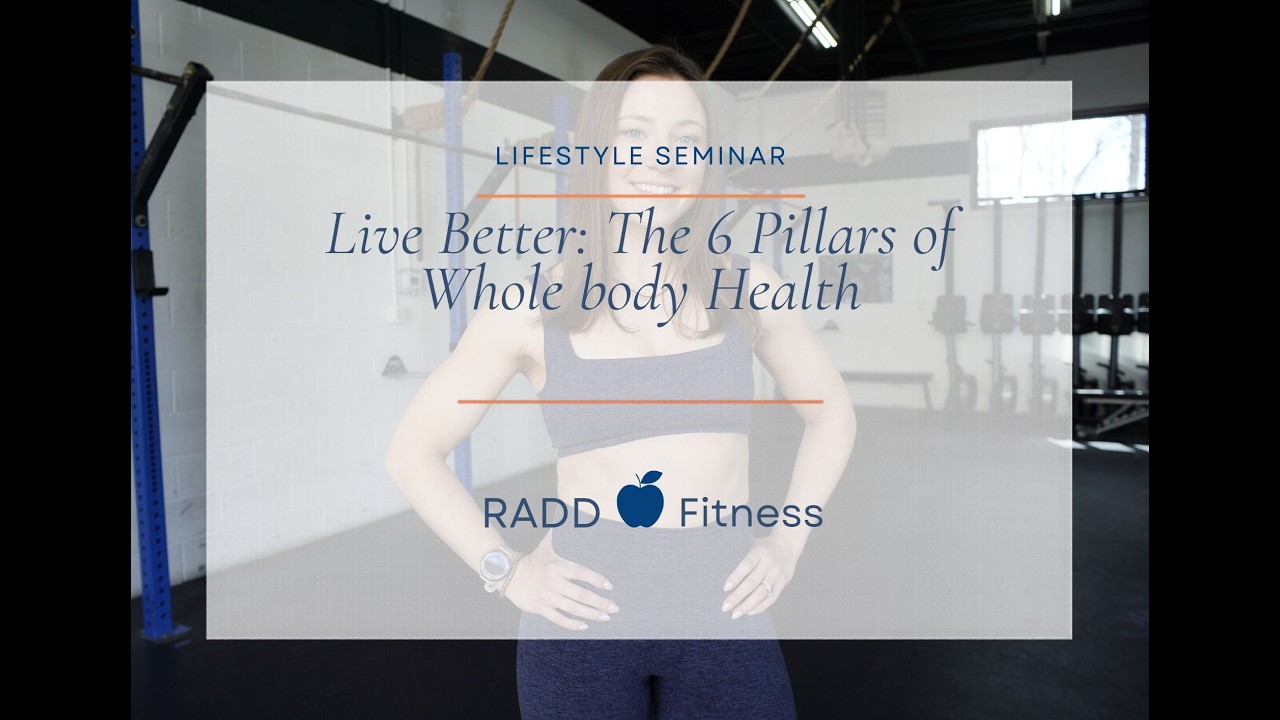 LIFESTYLE SEMINAR

Live Better: The 6 Pillars of Whole body Health

RADD Fitness